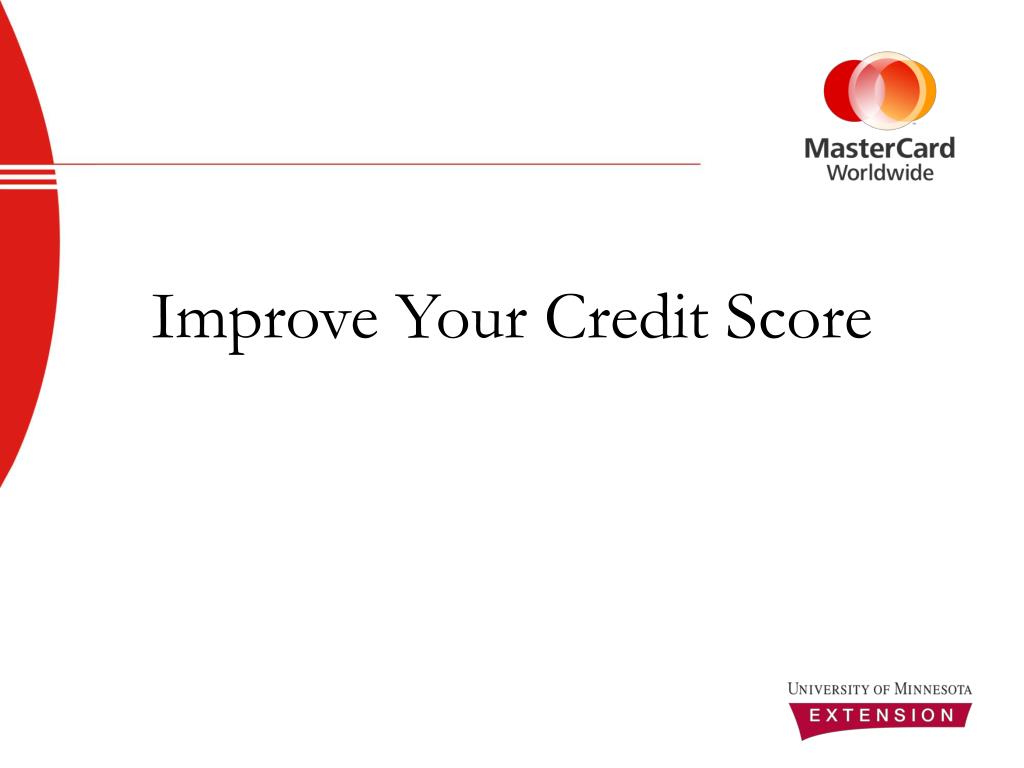 MasterCard
Worldwide

Improve Your Credit Score

UNIVERSITY OF MINNESOTA
EXTENSION